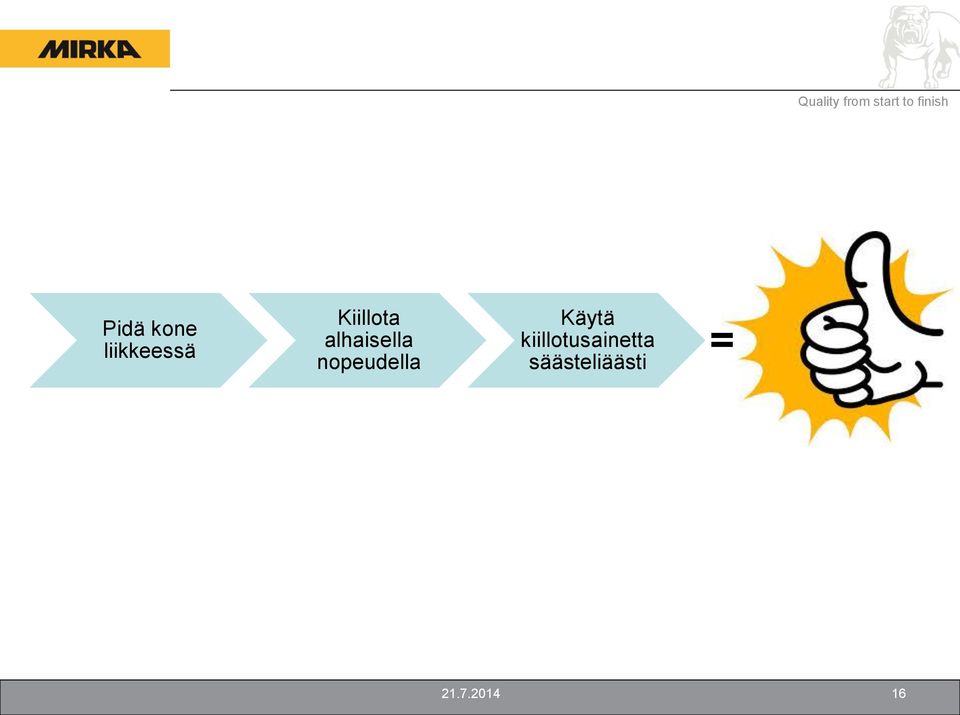 MIRKA

Quality from start to finish

Pidä kone liikkeessä

Kiillota alhaisella nopeudella

Käytä kiillotusainetta säästeliäästi

=

21.7.2014

16